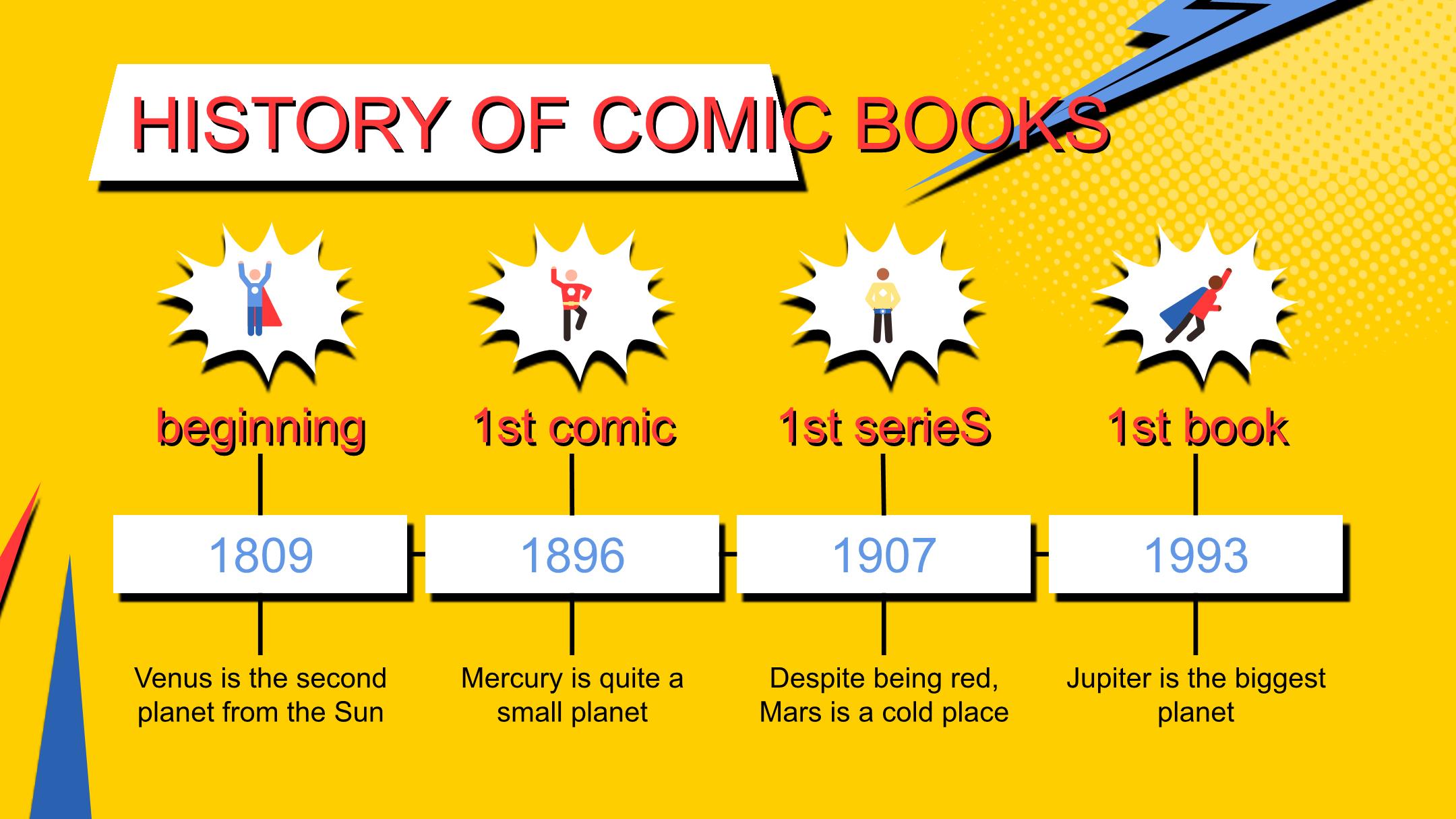 HISTORY OF COMIC BOOKS

beginning

1809

Venus is the second planet from the Sun

1st comic

1896

Mercury is quite a small planet

1st serieS

1907

Despite being red, Mars is a cold place

1st book

1993

Jupiter is the biggest planet